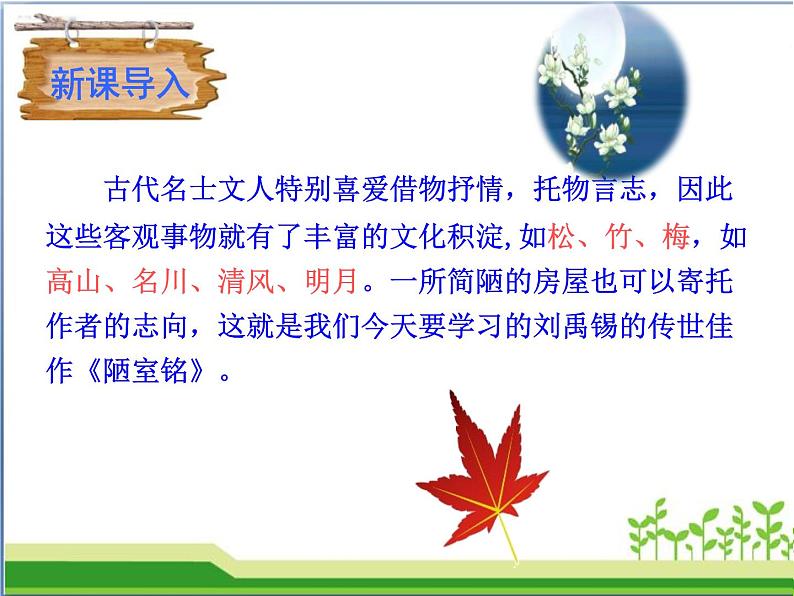 新课导入

古代名士文人特别喜爱借物抒情，托物言志，因此这些客观事物就有了丰富的文化积淀,如松、竹、梅，如高山、名川、清风、明月。一所简陋的房屋也可以寄托作者的志向，这就是我们今天要学习的刘禹锡的传世佳作《陋室铭》。